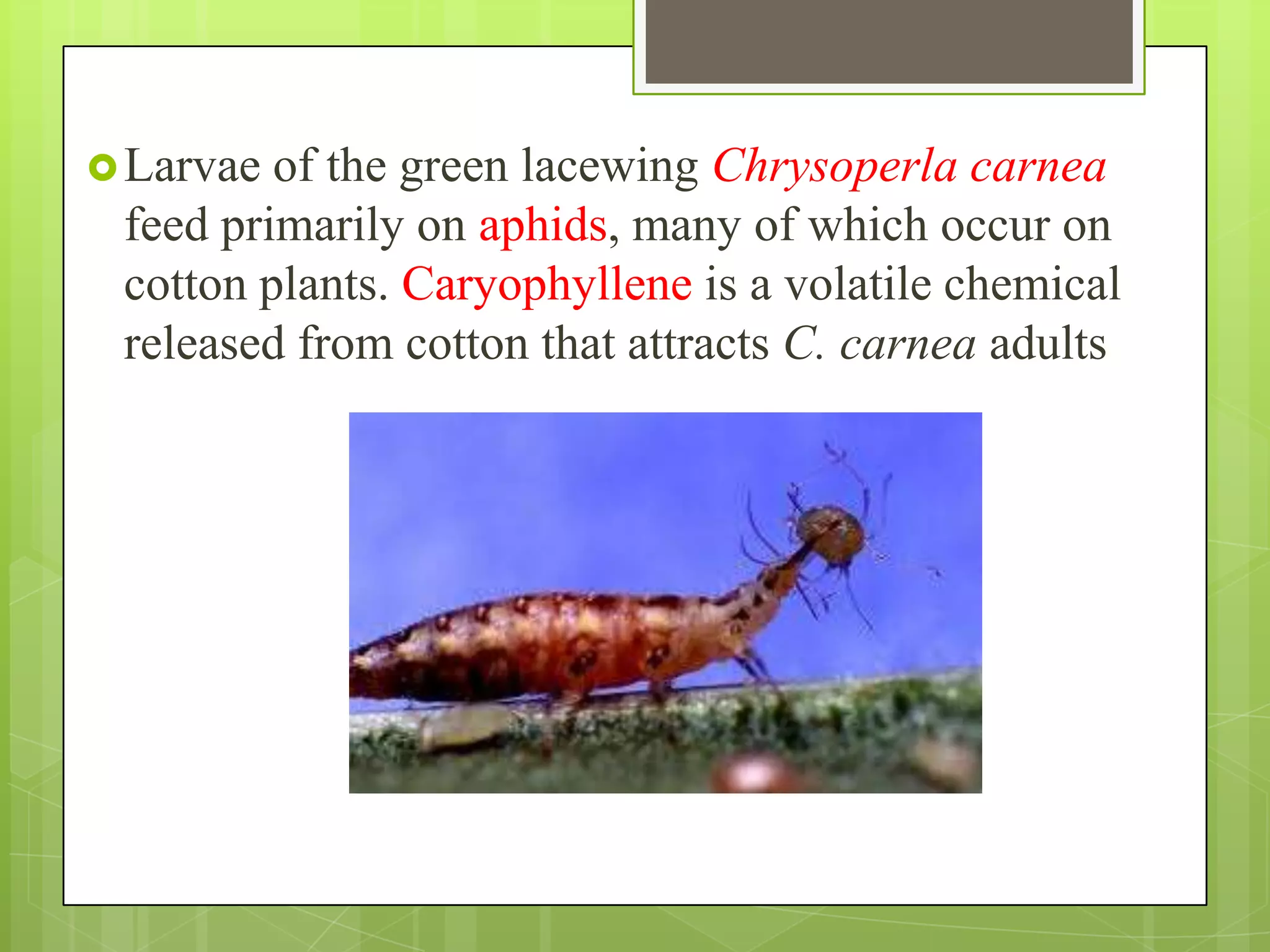 Larvae of the green lacewing Chrysoperla carnea feed primarily on aphids, many of which occur on cotton plants. Caryophyllene is a volatile chemical released from cotton that attracts C. carnea adults